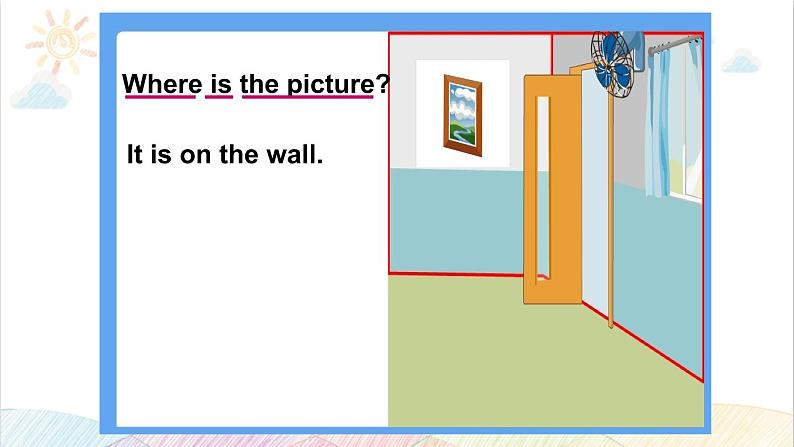 Where is the picture?

It is on the wall.